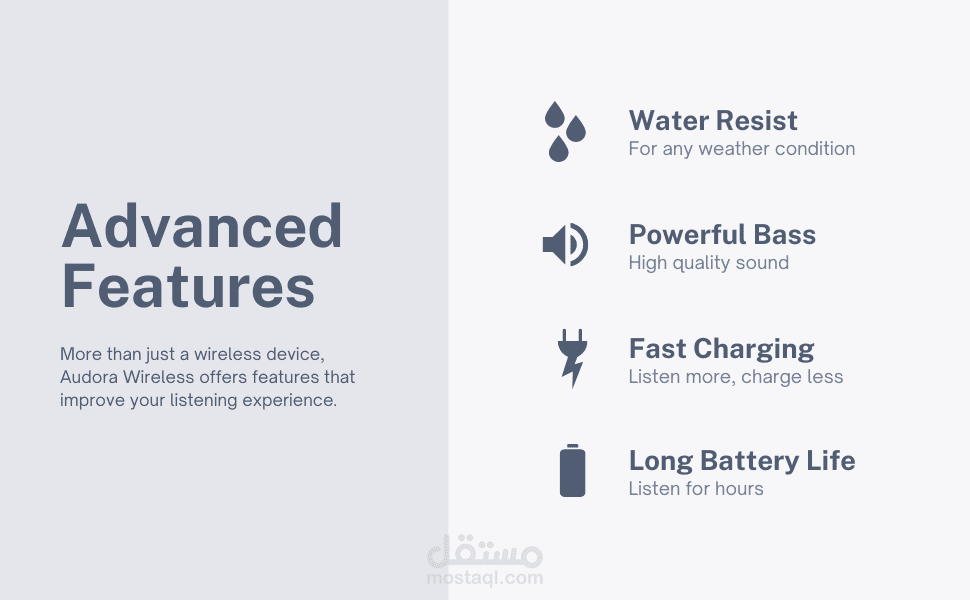 Advanced Features

More than just a wireless device, Audora Wireless offers features that improve your listening experience.

Water Resist
For any weather condition

Powerful Bass
High quality sound

Fast Charging
Listen more, charge less

Long Battery Life
Listen for hours

مستقل
mostaql.com